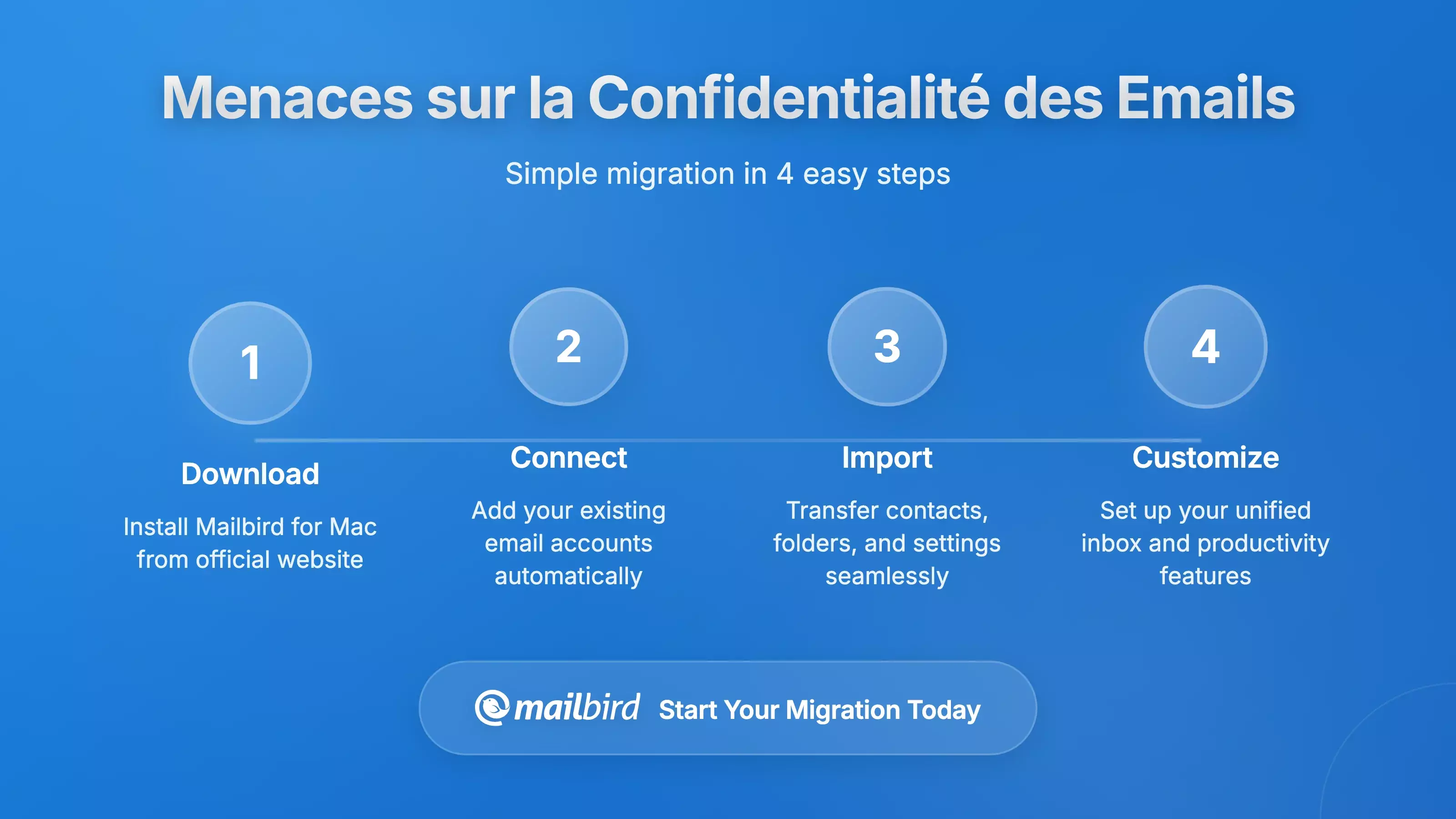 Menaces sur la Confidentialité des Emails

Simple migration in 4 easy steps

1

Download

Install Mailbird for Mac from official website

2

Connect

Add your existing email accounts automatically

3

Import

Transfer contacts, folders, and settings seamlessly

4

Customize

Set up your unified inbox and productivity features

mailbird Start Your Migration Today